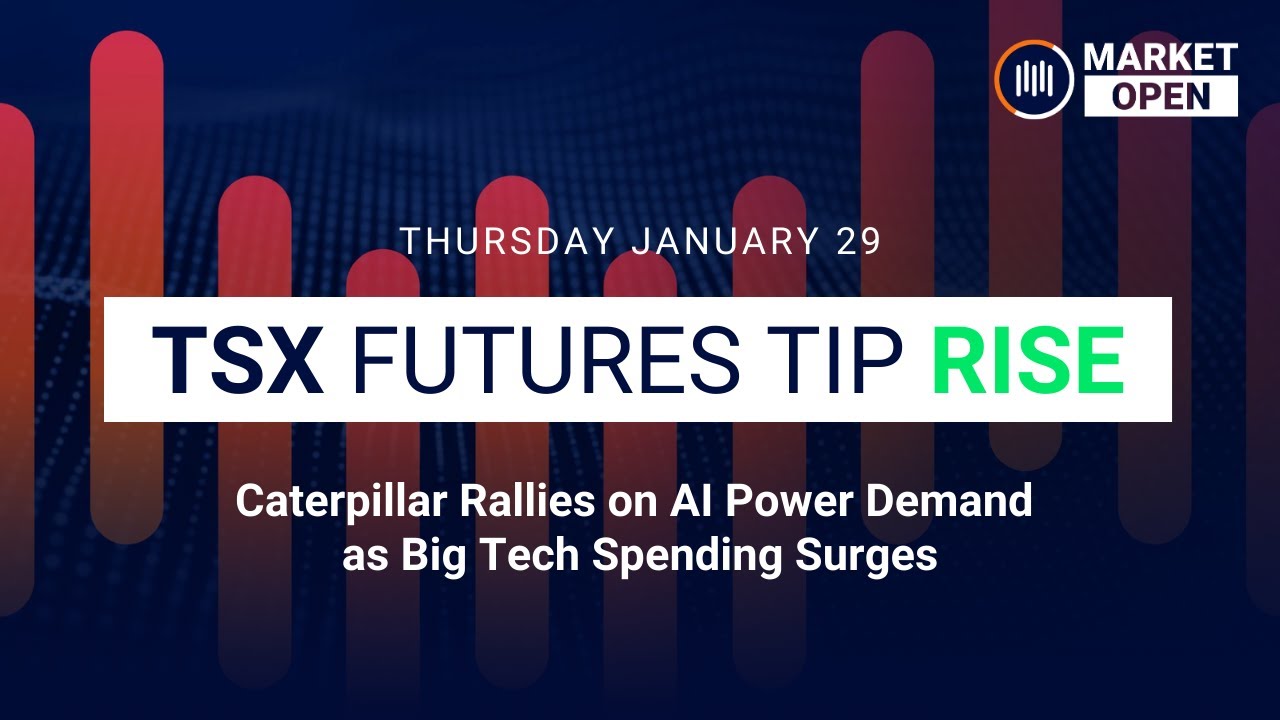 MARKET
OPEN

THURSDAY JANUARY 29

TSX FUTURES TIP RISE

Caterpillar Rallies on AI Power Demand as Big Tech Spending Surges